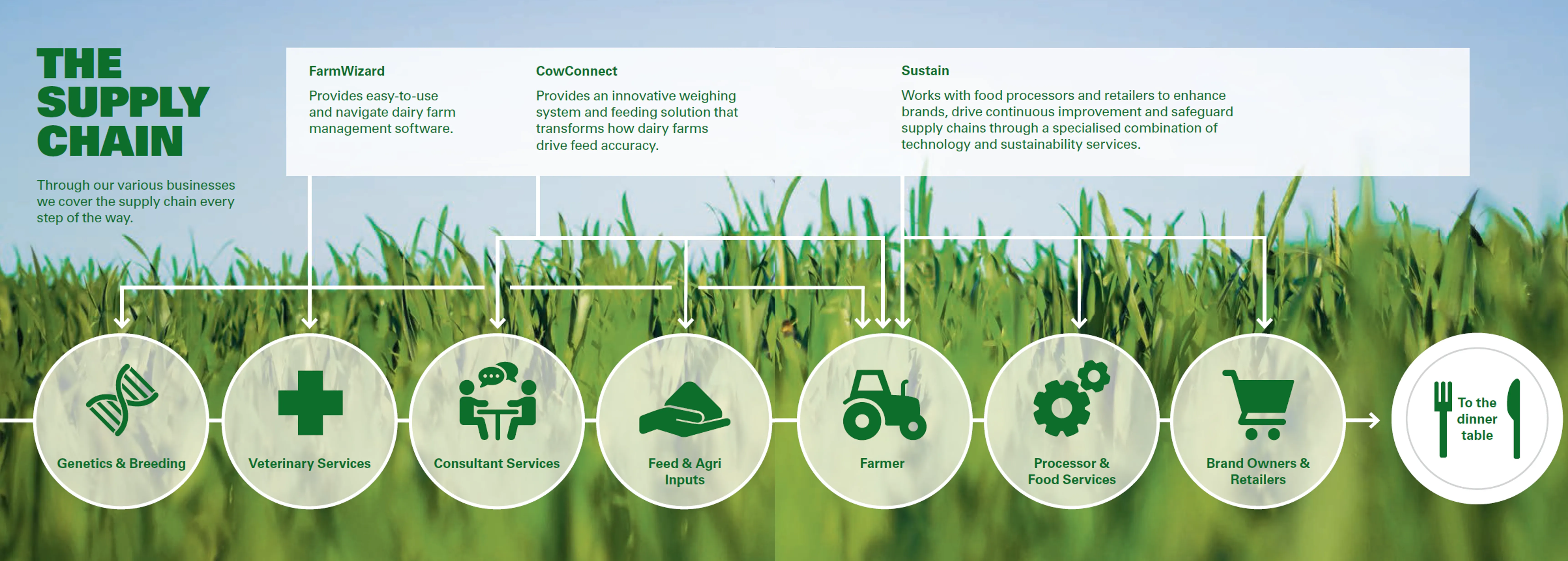 THE SUPPLY CHAIN

Through our various businesses we cover the supply chain every step of the way.

FarmWizard

Provides easy-to-use and navigate dairy farm management software.

CowConnect

Provides an innovative weighing system and feeding solution that transforms how dairy farms drive feed accuracy.

Sustain

Works with food processors and retailers to enhance brands, drive continuous improvement and safeguard supply chains through a specialised combination of technology and sustainability services.

Genetics & Breeding

Veterinary Services

Consultant Services

Feed & Agri Inputs

Farmer

Processor & Food Services

Brand Owners & Retailers

To the dinner table